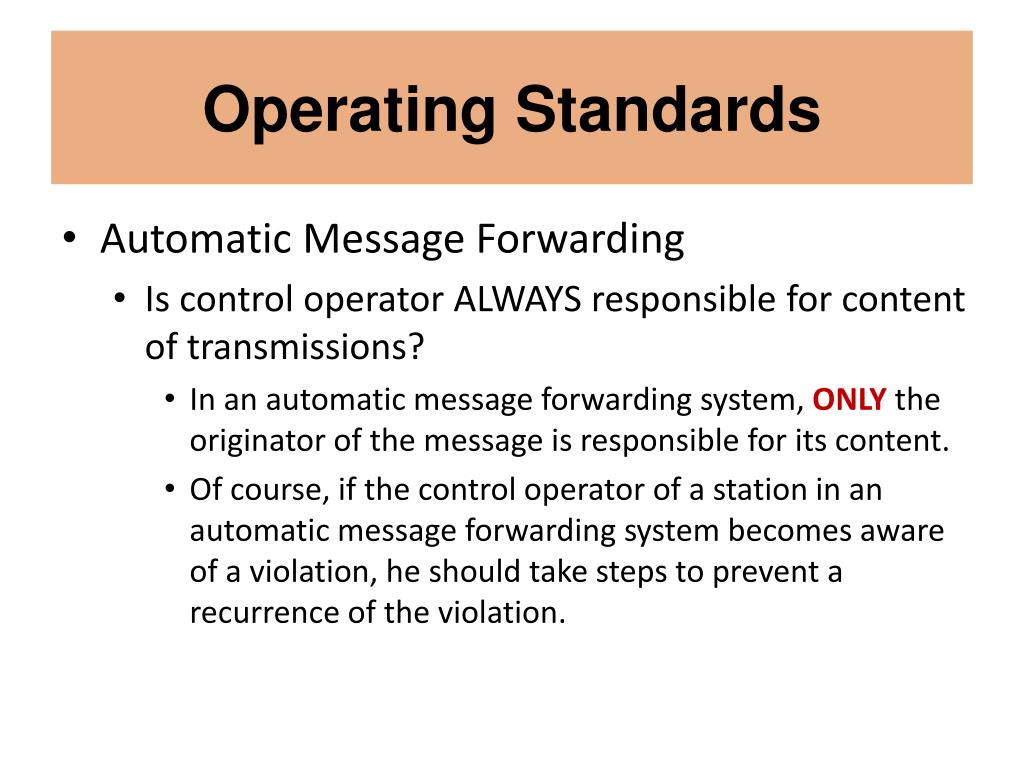 Operating Standards

• Automatic Message Forwarding
 • Is control operator ALWAYS responsible for content of transmissions?
  • In an automatic message forwarding system, ONLY the originator of the message is responsible for its content.
  • Of course, if the control operator of a station in an automatic message forwarding system becomes aware of a violation, he should take steps to prevent a recurrence of the violation.